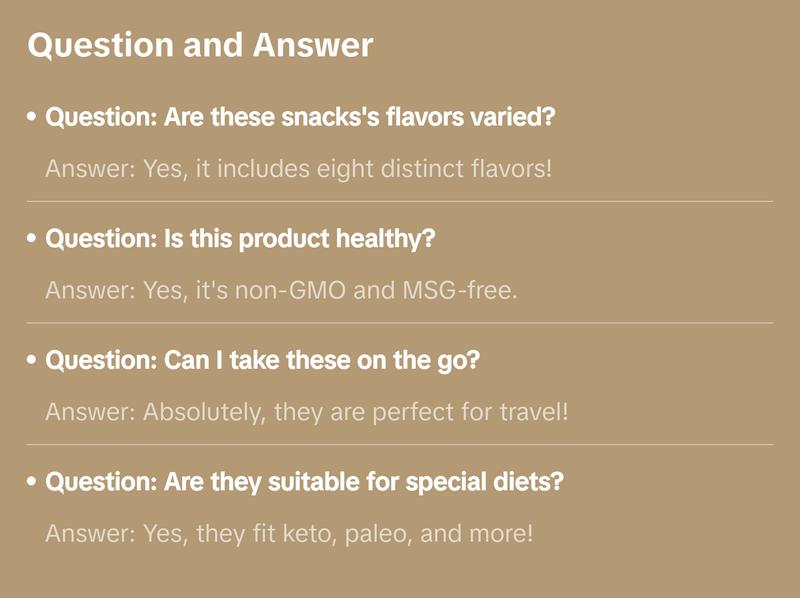 Question and Answer

• Question: Are these snacks's flavors varied?

Answer: Yes, it includes eight distinct flavors!

• Question: Is this product healthy?

Answer: Yes, it's non-GMO and MSG-free.

• Question: Can I take these on the go?

Answer: Absolutely, they are perfect for travel!

• Question: Are they suitable for special diets?

Answer: Yes, they fit keto, paleo, and more!